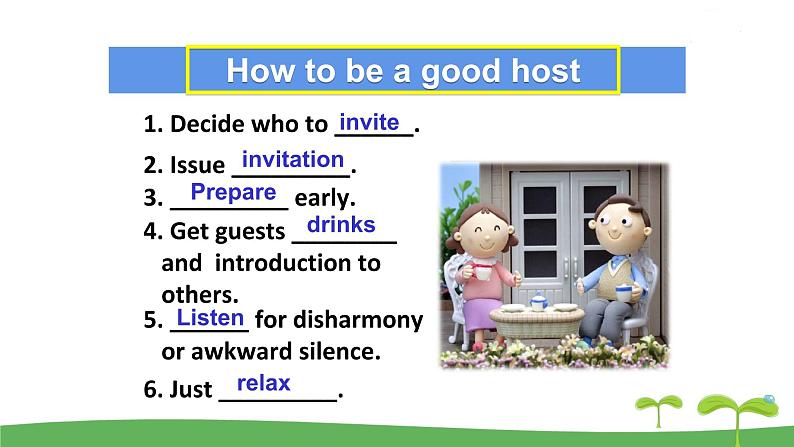 How to be a good host

1. Decide who to invite.

2. Issue invitation.

3. Prepare early.

4. Get guests drinks and introduction to others.

5. Listen for disharmony or awkward silence.

6. Just relax.